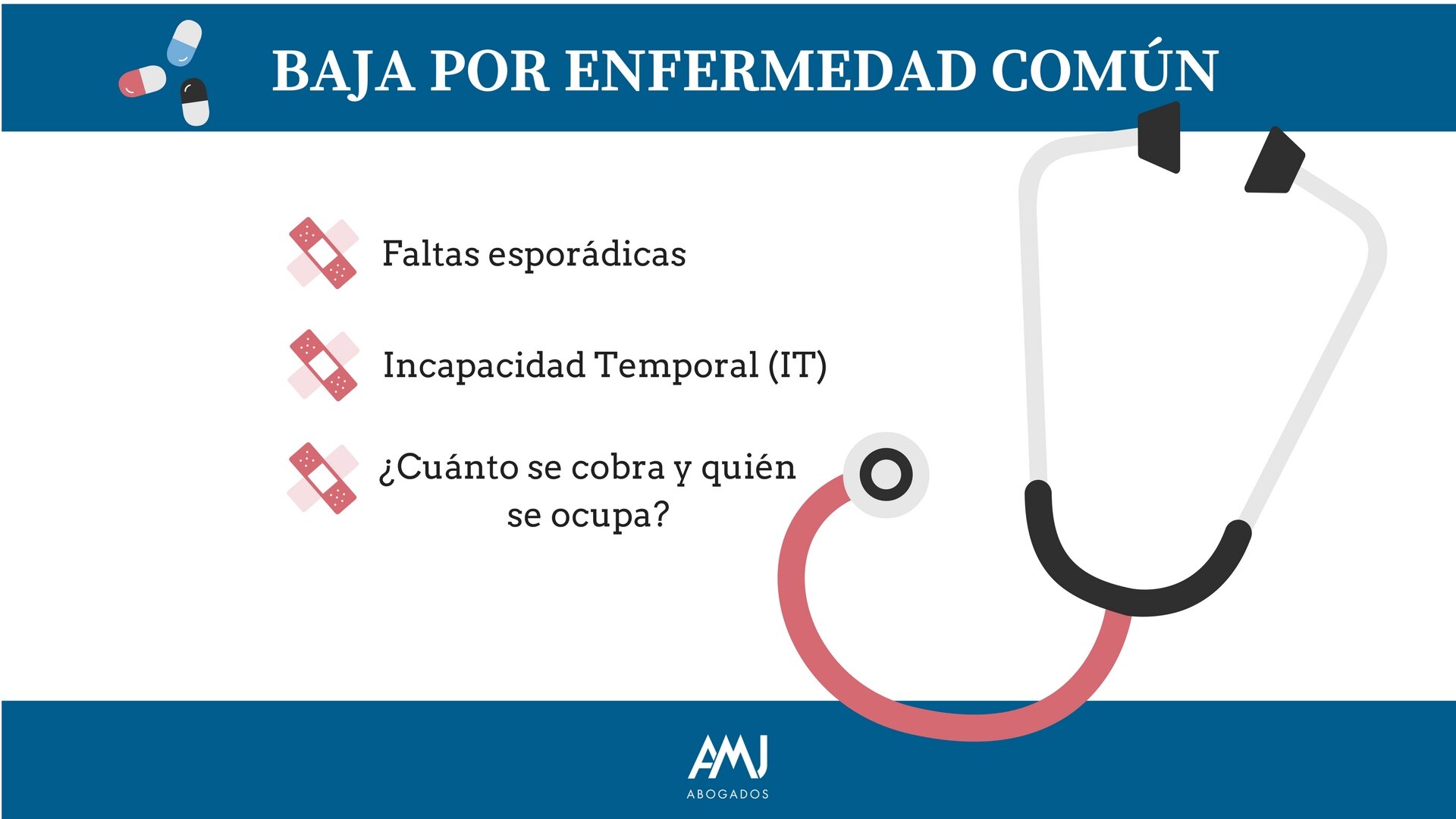 BAJA POR ENFERMEDAD COMÚN

Faltas esporádicas

Incapacidad Temporal (IT)

¿Cuánto se cobra y quién se ocupa?

AMJ
ABOGADOS